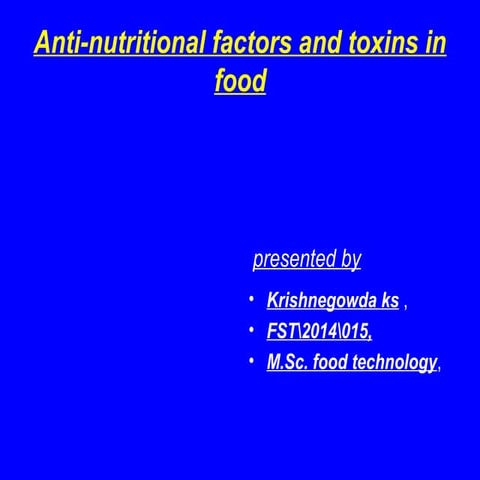 Anti-nutritional factors and toxins in food

presented by

• Krishnegowda ks ,
• FST\2014\015,
• M.Sc. food technology,